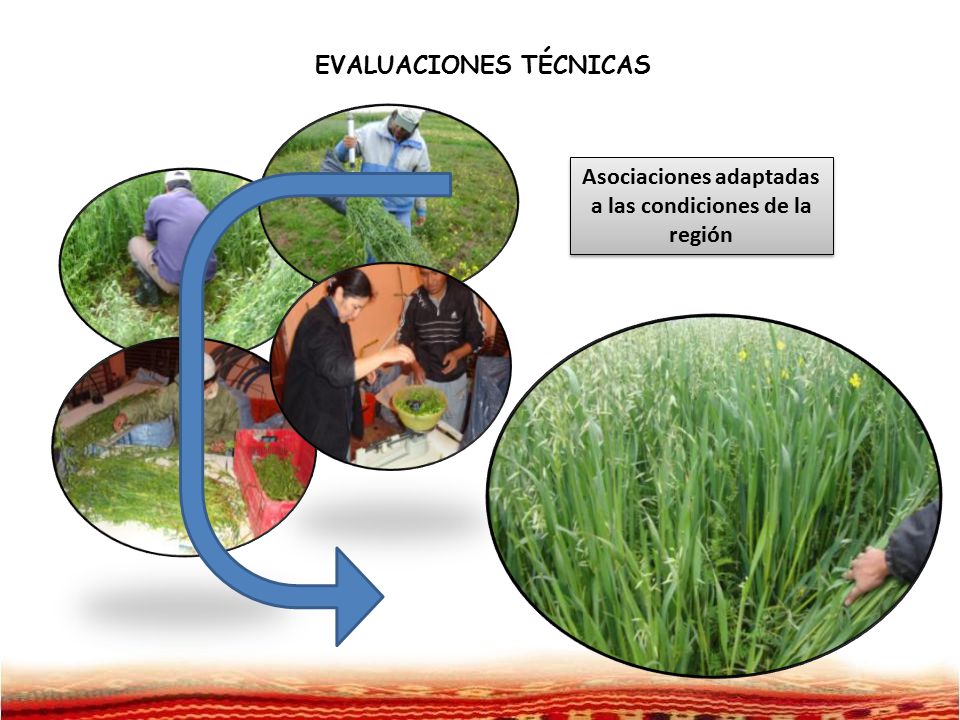 EVALUACIONES TÉCNICAS

Asociaciones adaptadas a las condiciones de la región